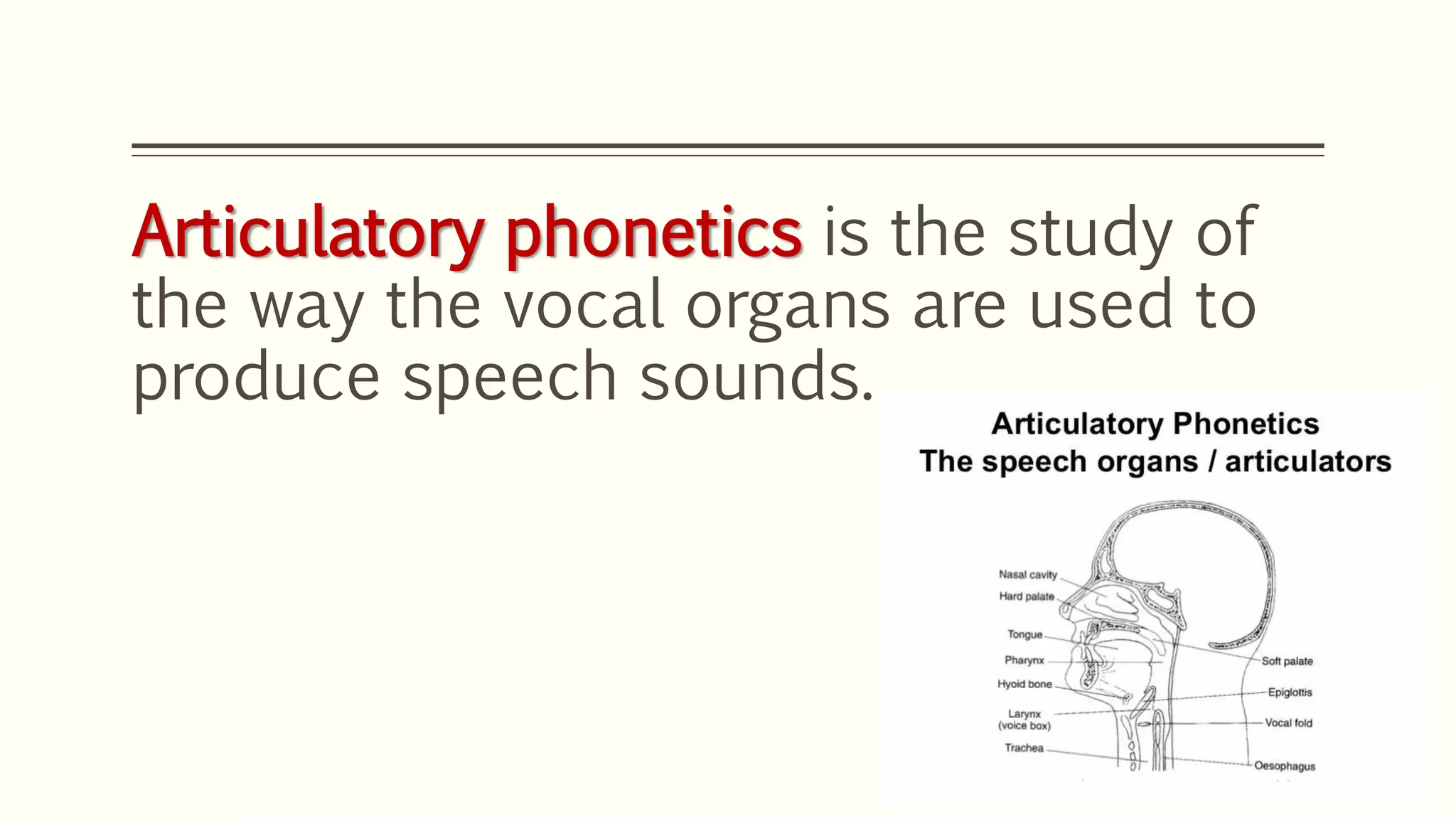 Articulatory phonetics is the study of the way the vocal organs are used to produce speech sounds.

Articulatory Phonetics
The speech organs / articulators

Nasal cavity
Hard palate
Tongue
Pharynx
Hyoid bone
Larynx (voice box)
Trachea
Soft palate
Epiglottis
Vocal fold
Oesophagus